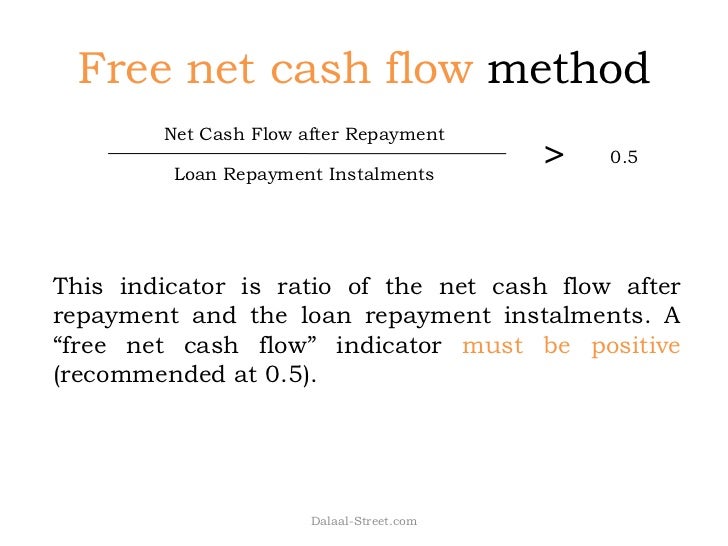 Free net cash flow method

$\frac{\text{Net Cash Flow after Repayment}}{\text{Loan Repayment Instalments}} > 0.5$

This indicator is ratio of the net cash flow after repayment and the loan repayment instalments. A “free net cash flow” indicator must be positive (recommended at 0.5).

Dalaal-Street.com